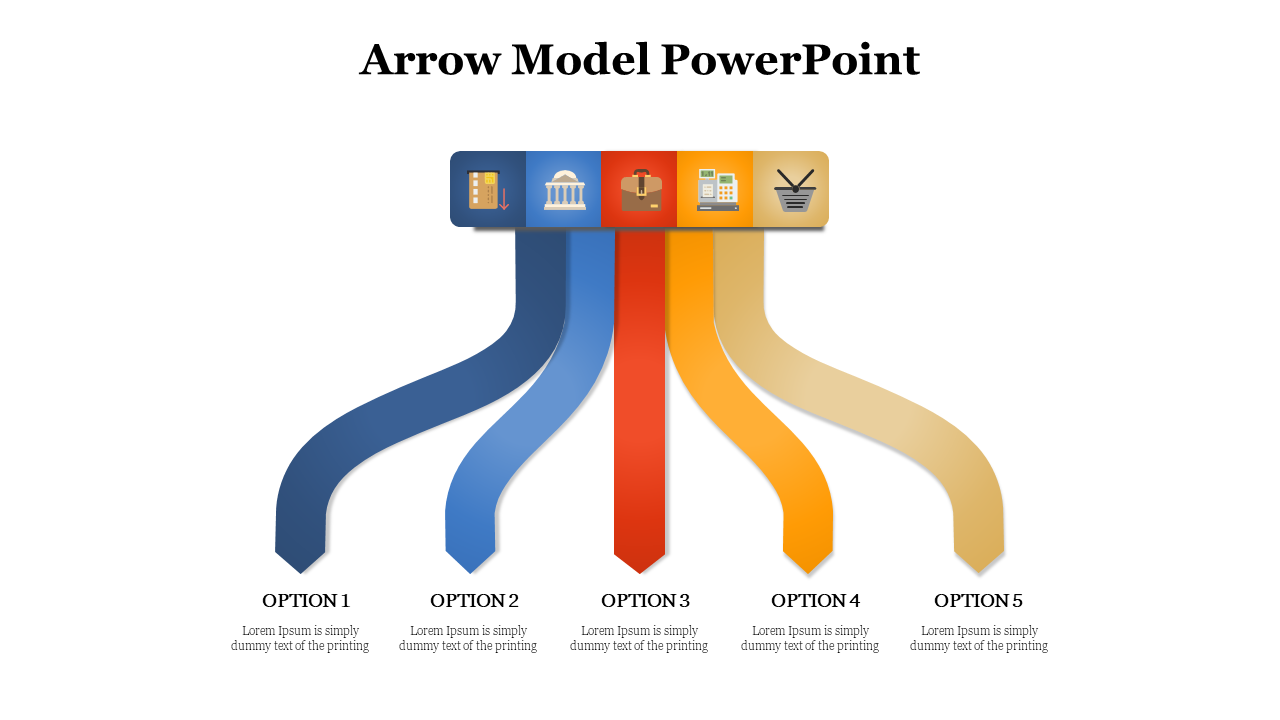 Arrow Model PowerPoint

OPTION 1
Lorem Ipsum is simply dummy text of the printing

OPTION 2
Lorem Ipsum is simply dummy text of the printing

OPTION 3
Lorem Ipsum is simply dummy text of the printing

OPTION 4
Lorem Ipsum is simply dummy text of the printing

OPTION 5
Lorem Ipsum is simply dummy text of the printing